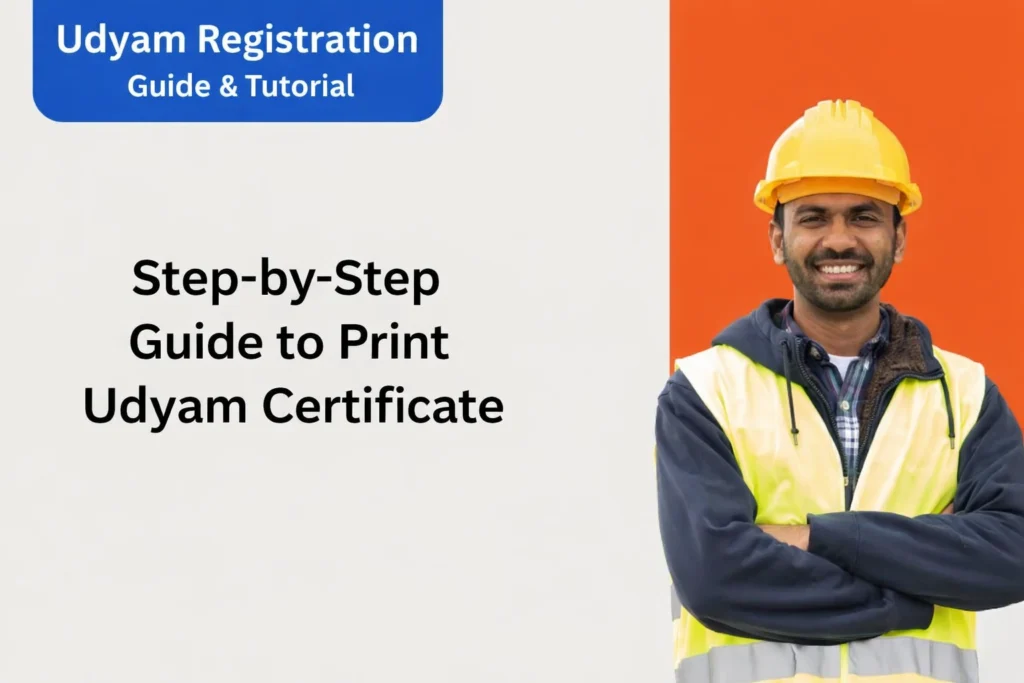 Udyam Registration
Guide & Tutorial

Step-by-Step
Guide to Print
Udyam Certificate